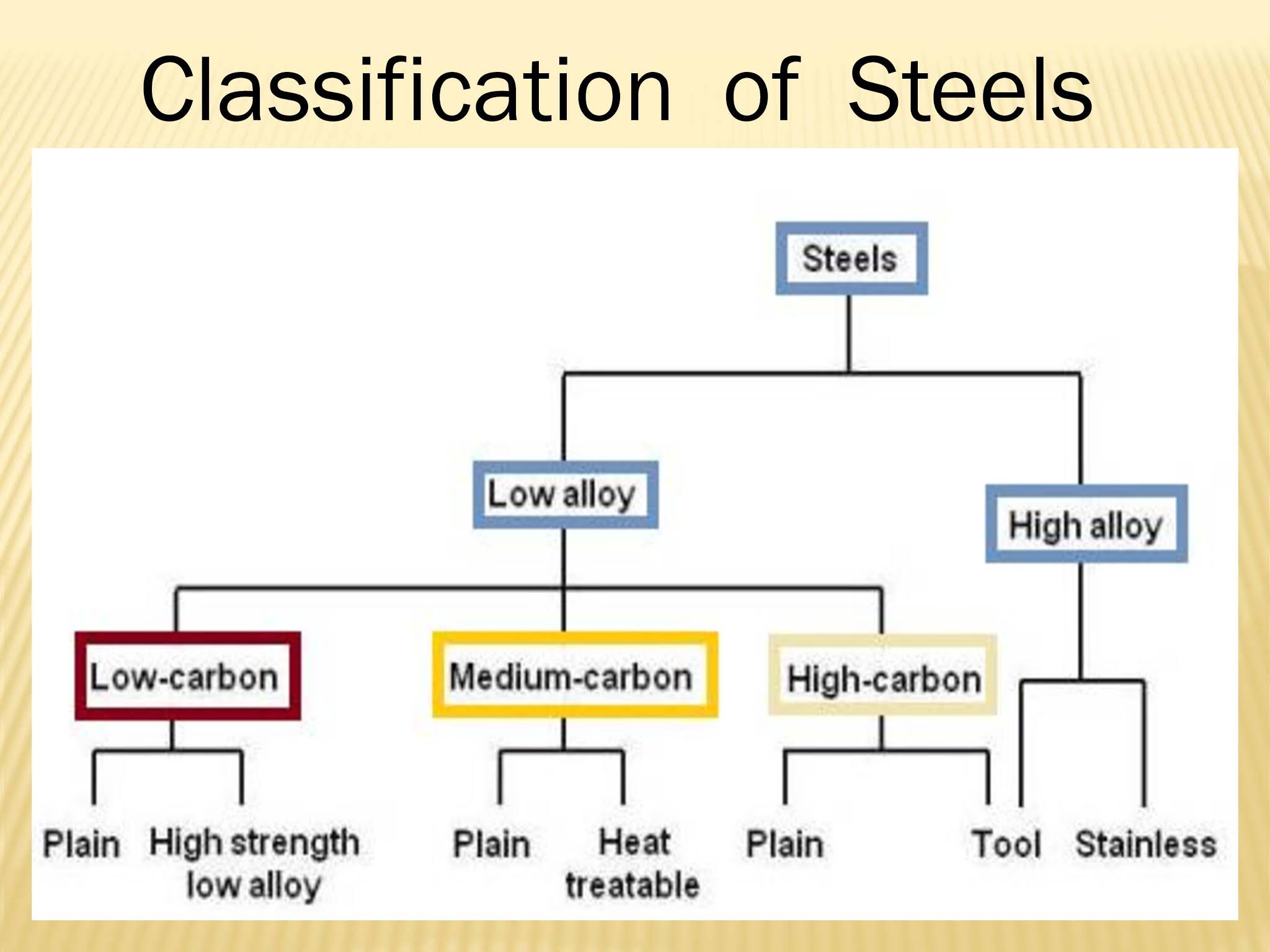 Classification of Steels

Steels

Low alloy

High alloy

Low-carbon

Medium-carbon

High-carbon

Plain

High strength low alloy

Plain

Heat treatable

Plain

Tool

Stainless